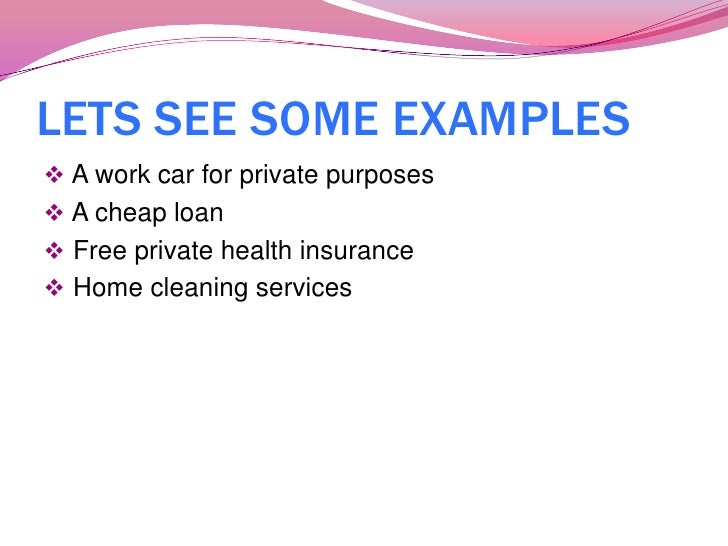 LETS SEE SOME EXAMPLES

❖ A work car for private purposes
❖ A cheap loan
❖ Free private health insurance
❖ Home cleaning services